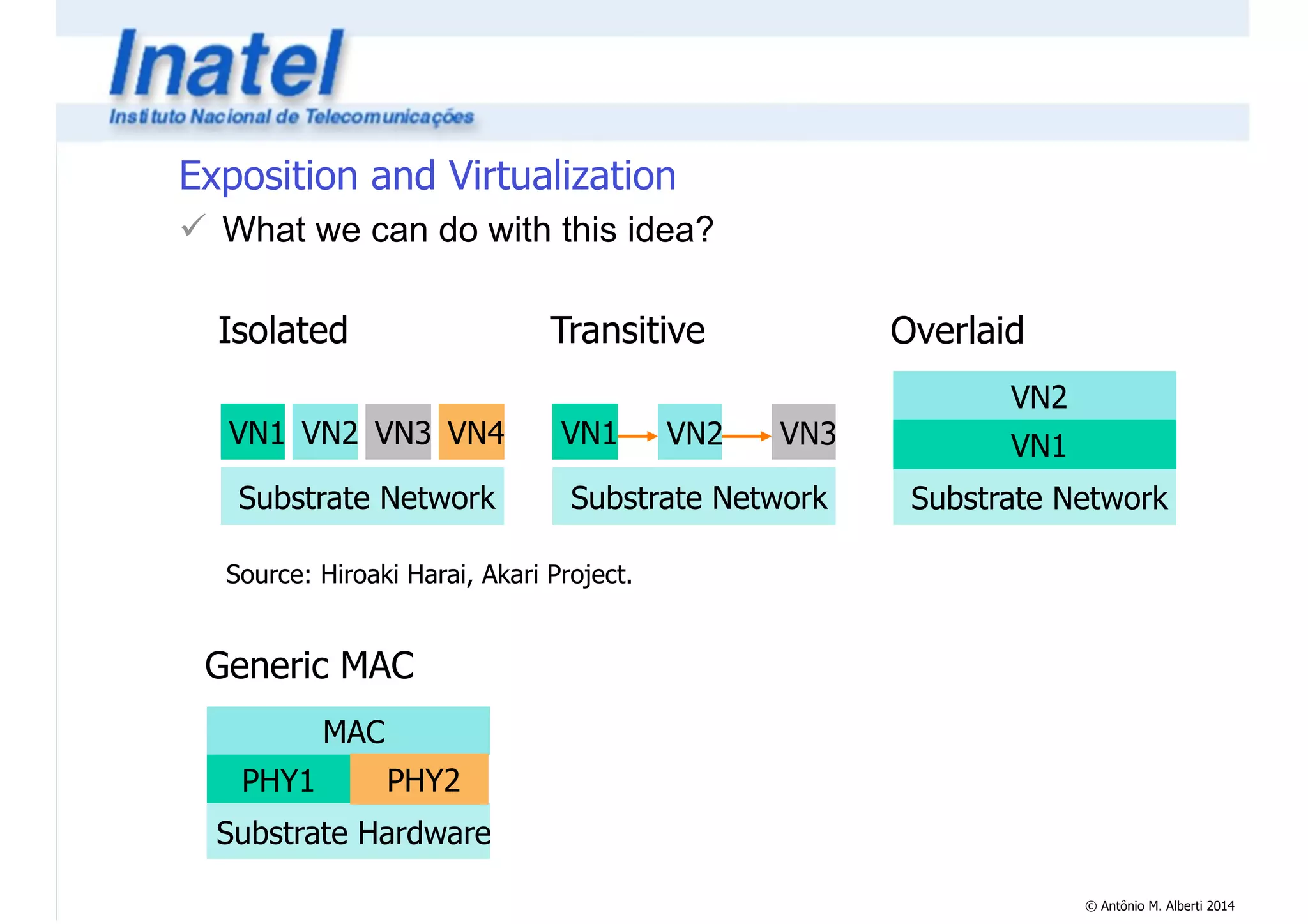 Inatel
Instituto Nacional de Telecomunicações

Exposition and Virtualization

✓ What we can do with this idea?

Isolated

VN1 VN2 VN3 VN4

Substrate Network

Transitive

VN1 VN2 VN3

Substrate Network

Overlaid

VN2

VN1

Substrate Network

Source: Hiroaki Harai, Akari Project.

Generic MAC

MAC

PHY1 PHY2

Substrate Hardware

© Antônio M. Alberti 2014